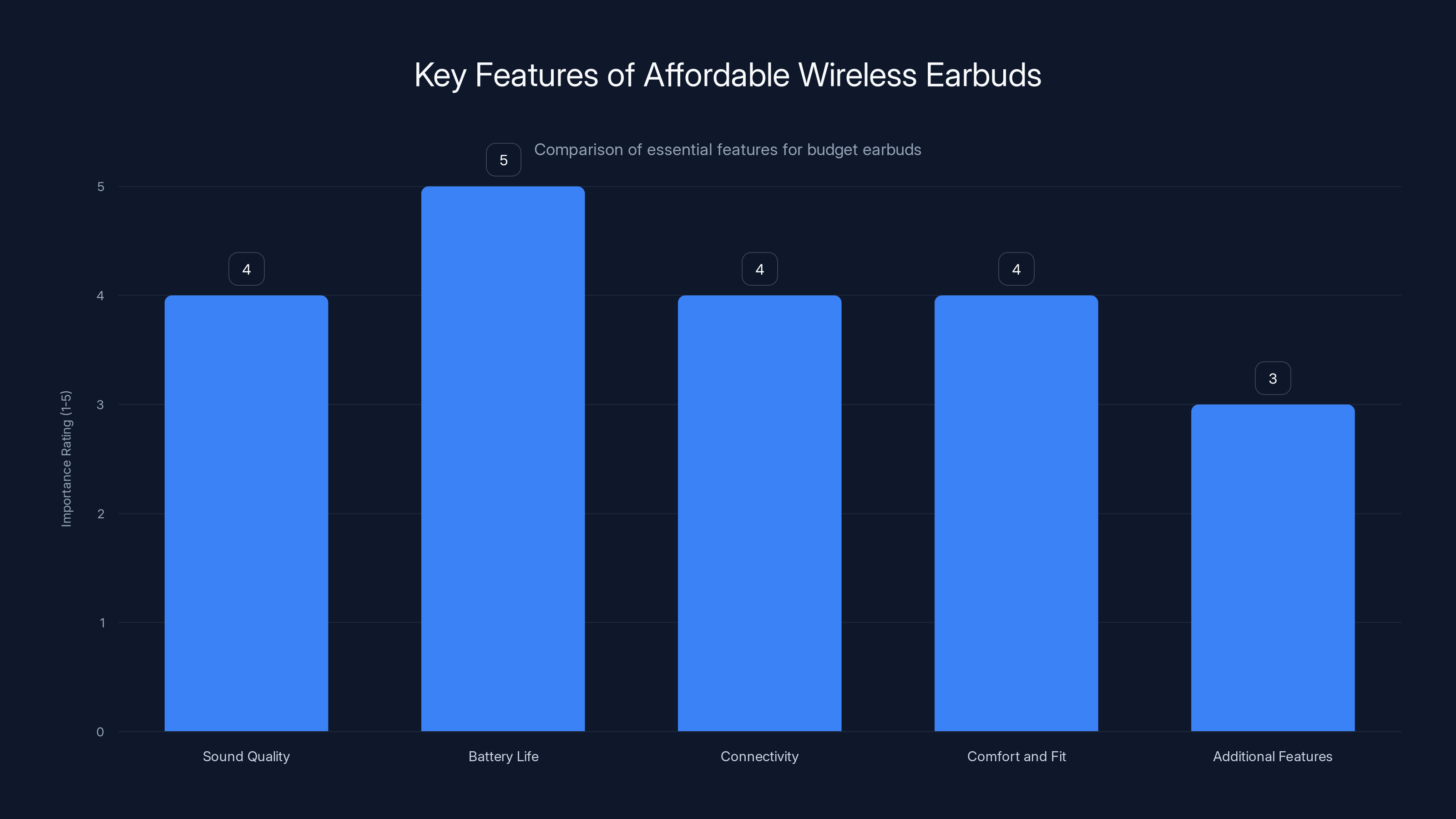 Key Features of Affordable Wireless Earbuds

Comparison of essential features for budget earbuds

Importance Rating (1-5)

5
4
3
2
1
0

4
5
4
4
3

Sound Quality
Battery Life
Connectivity
Comfort and Fit
Additional Features